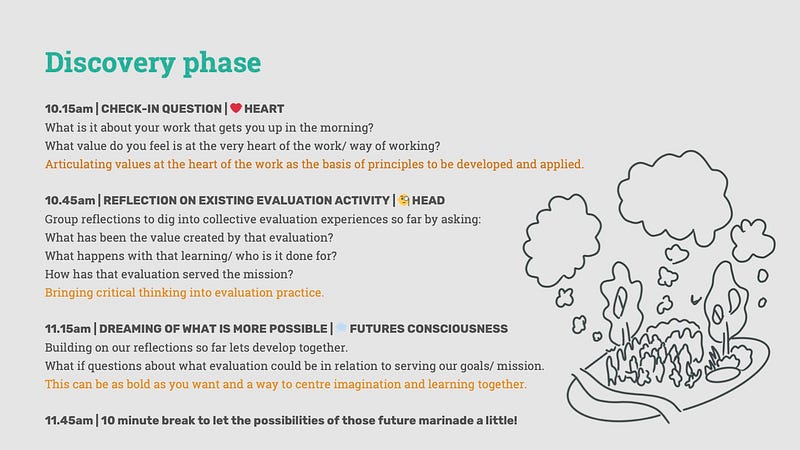 Discovery phase

10.15am | CHECK-IN QUESTION | ❤️ HEART
What is it about your work that gets you up in the morning?
What value do you feel is at the very heart of the work/ way of working?
Articulating values at the heart of the work as the basis of principles to be developed and applied.

10.45am | REFLECTION ON EXISTING EVALUATION ACTIVITY | 🧐 HEAD
Group reflections to dig into collective evaluation experiences so far by asking:
What has been the value created by that evaluation?
What happens with that learning/ who is it done for?
How has that evaluation served the mission?
Bringing critical thinking into evaluation practice.

11.15am | DREAMING OF WHAT IS MORE POSSIBLE | 💭 FUTURES CONSCIOUSNESS
Building on our reflections so far lets develop together.
What if questions about what evaluation could be in relation to serving our goals/ mission.
This can be as bold as you want and a way to centre imagination and learning together.

11.45am | 10 minute break to let the possibilities of those future marinade a little!